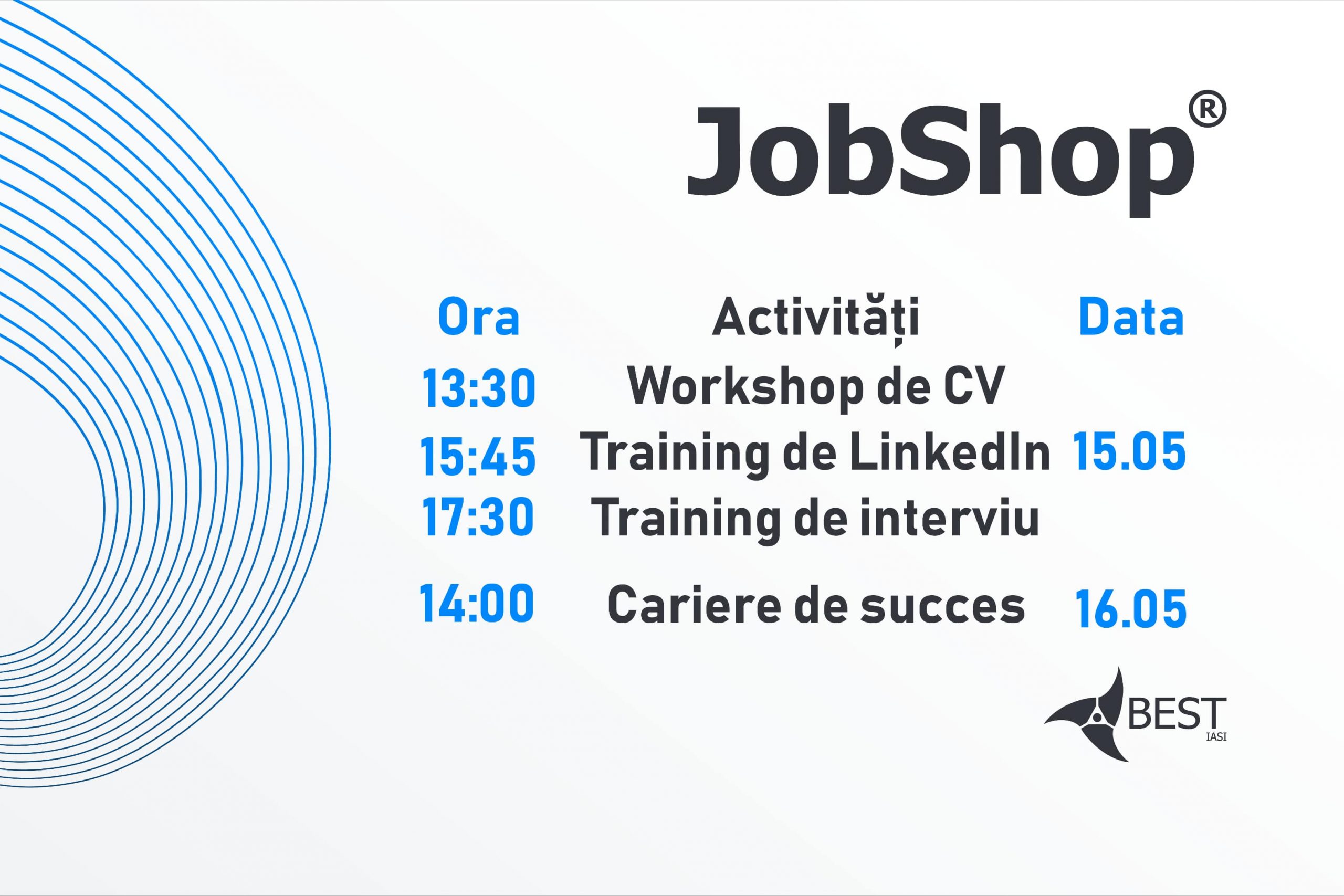 JobShop®

| Ora | Activități | Data |
|---|---|---|
| 13:30 | Workshop de CV | |
| 15:45 | Training de LinkedIn | 15.05 |
| 17:30 | Training de interviu | |
| 14:00 | Cariere de succes | 16.05 |

BEST
IASI